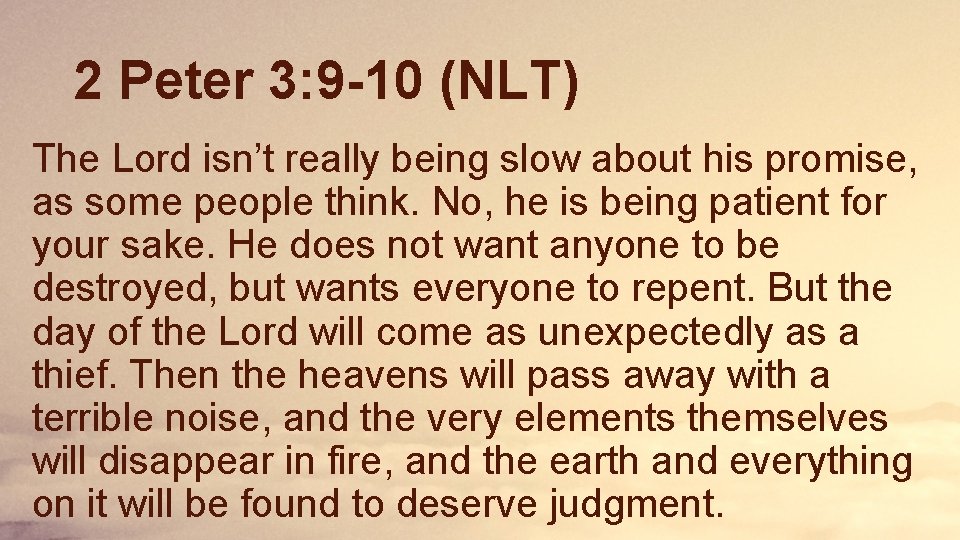 2 Peter 3:9-10 (NLT)

The Lord isn’t really being slow about his promise, as some people think. No, he is being patient for your sake. He does not want anyone to be destroyed, but wants everyone to repent. But the day of the Lord will come as unexpectedly as a thief. Then the heavens will pass away with a terrible noise, and the very elements themselves will disappear in fire, and the earth and everything on it will be found to deserve judgment.